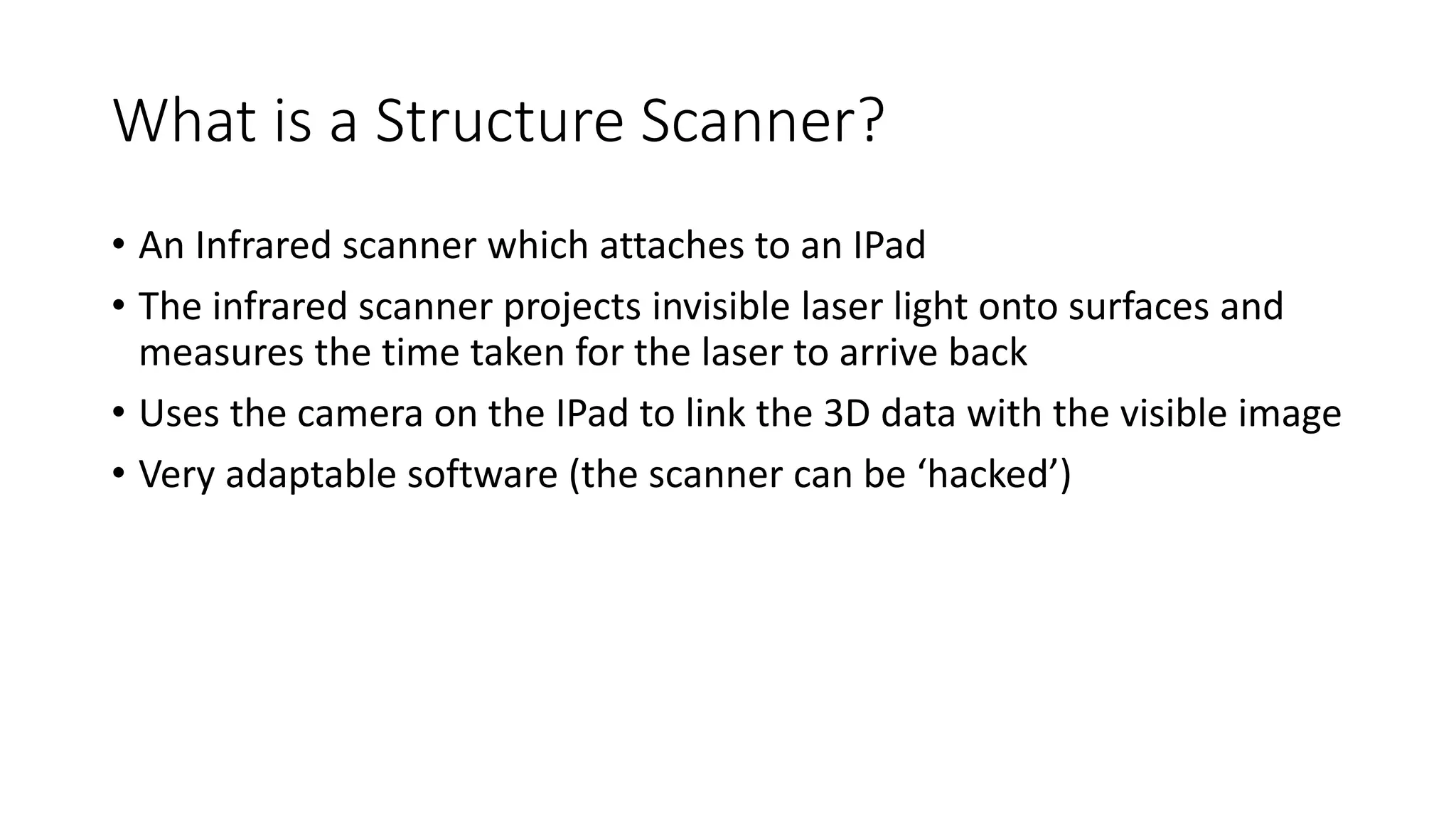 What is a Structure Scanner?

• An Infrared scanner which attaches to an IPad

• The infrared scanner projects invisible laser light onto surfaces and measures the time taken for the laser to arrive back

• Uses the camera on the IPad to link the 3D data with the visible image

• Very adaptable software (the scanner can be ‘hacked’)